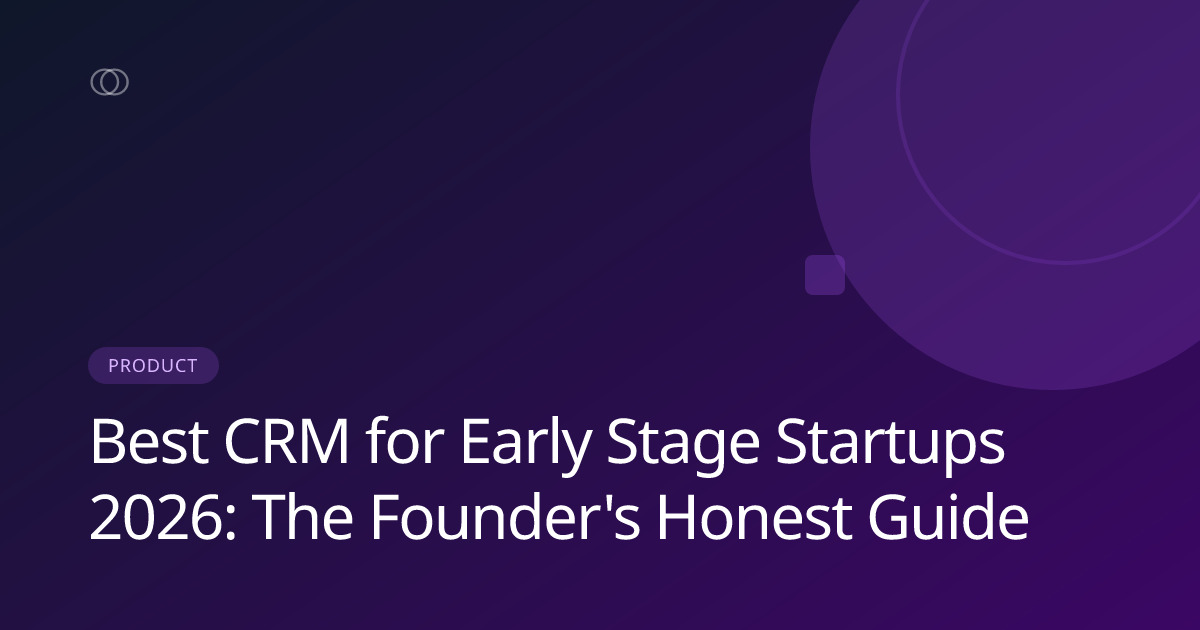 PRODUCT

Best CRM for Early Stage Startups 2026: The Founder's Honest Guide